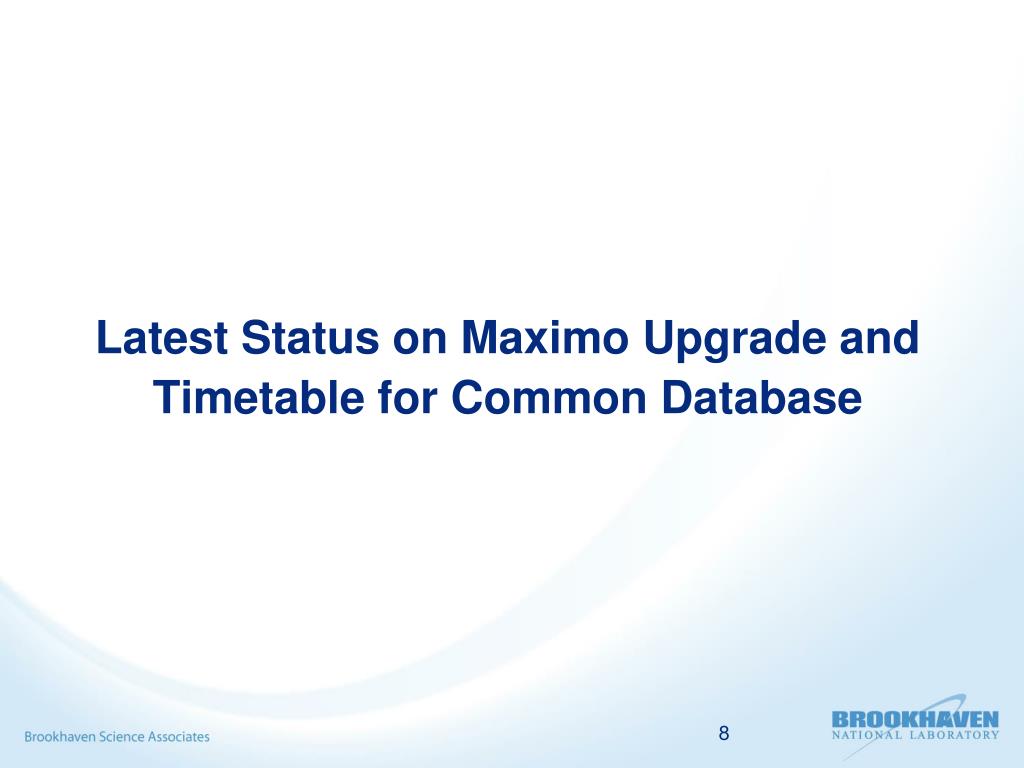 Latest Status on Maximo Upgrade and Timetable for Common Database

Brookhaven Science Associates

8

BROOKHAVEN
NATIONAL LABORATORY